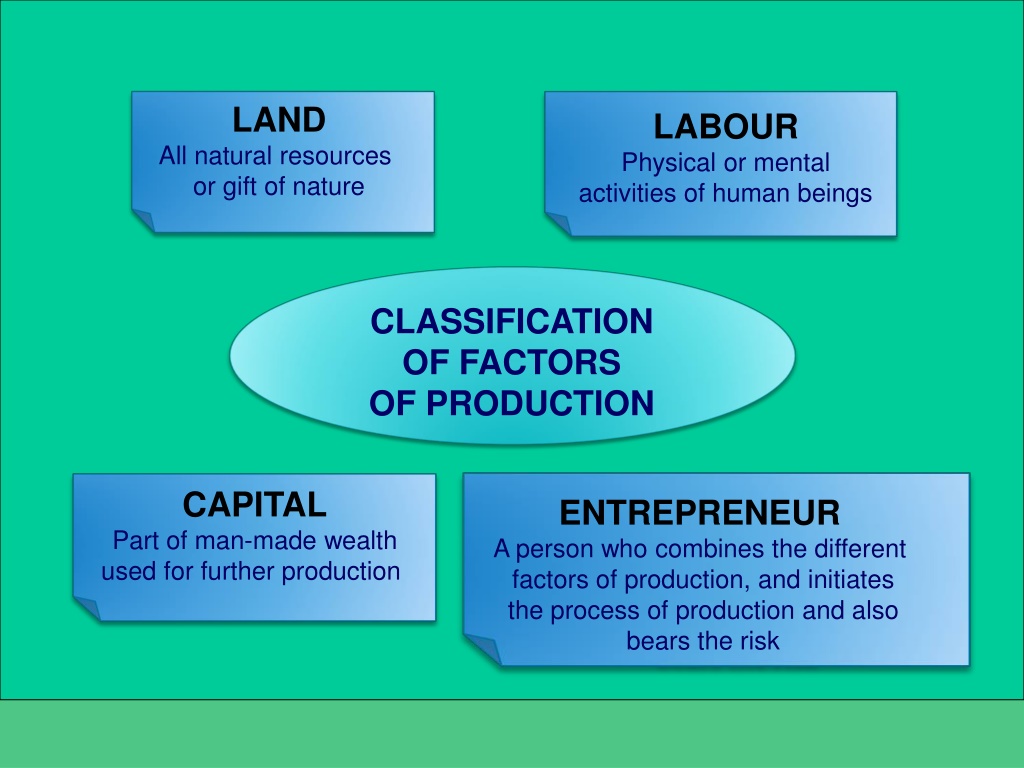 LAND
All natural resources or gift of nature

LABOUR
Physical or mental activities of human beings

CLASSIFICATION OF FACTORS OF PRODUCTION

CAPITAL
Part of man-made wealth used for further production

ENTREPRENEUR
A person who combines the different factors of production, and initiates the process of production and also bears the risk